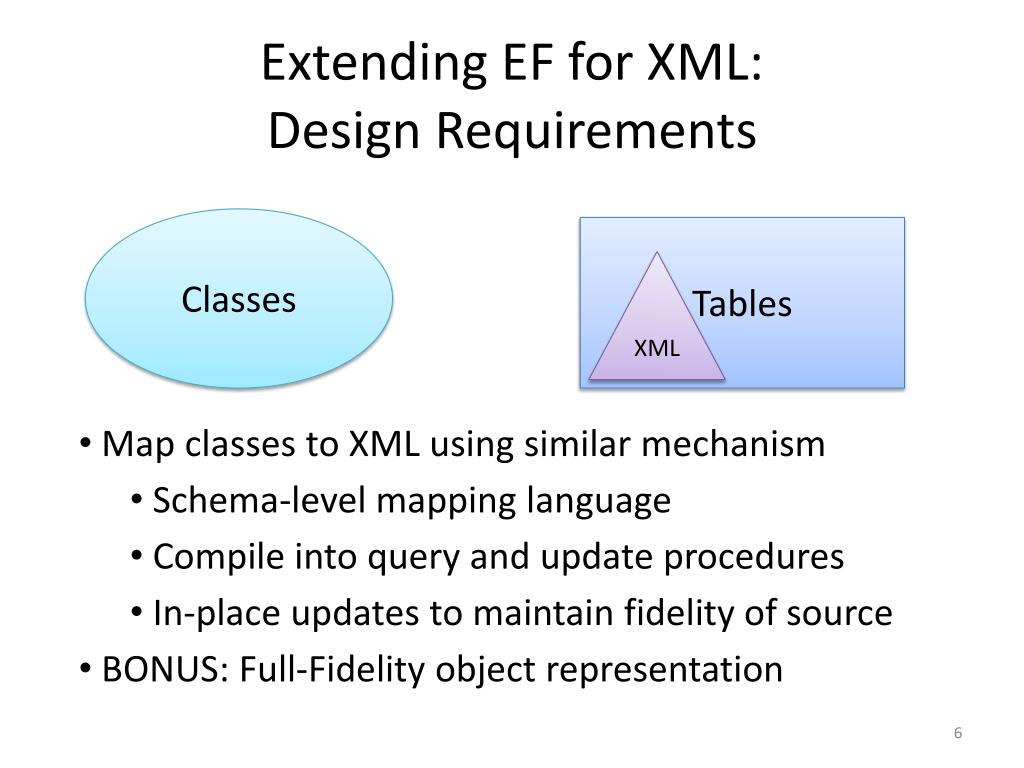 Extending EF for XML:
Design Requirements

Classes

Tables

XML

• Map classes to XML using similar mechanism
  • Schema-level mapping language
  • Compile into query and update procedures
  • In-place updates to maintain fidelity of source
• BONUS: Full-Fidelity object representation

6